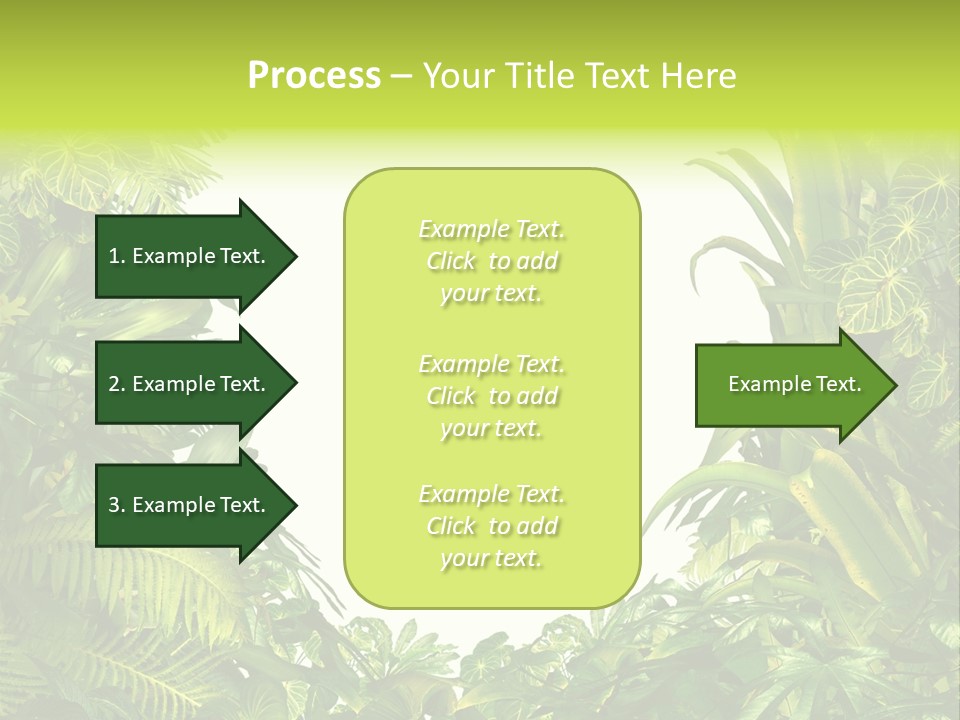 Process – Your Title Text Here

1. Example Text.

2. Example Text.

3. Example Text.

Example Text. Click to add your text.

Example Text. Click to add your text.

Example Text. Click to add your text.

Example Text.